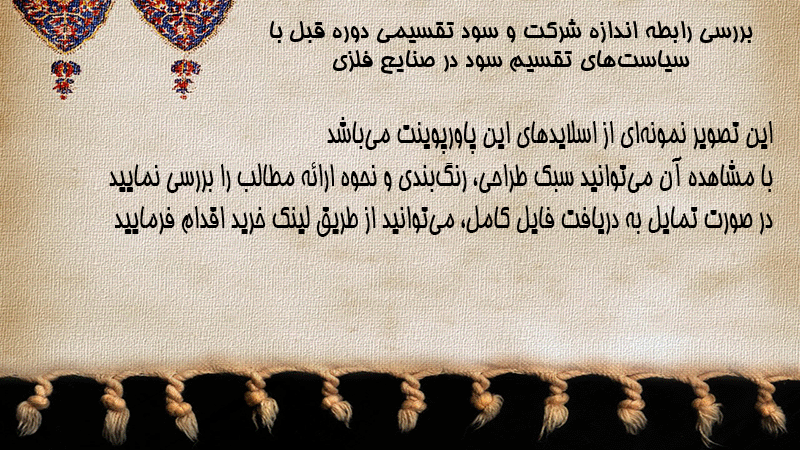 بررسی رابطه اندازه شرکت و سود تقسیمی دوره قبل با سیاست‌های تقسیم سود در صنایع فلزی

این تصویر نمونه‌ای از اسلایدهای این پاورپوینت می‌باشد
با مشاهده آن می‌توانید سبک طراحی، رنگ‌بندی و نحوه ارائه مطالب را بررسی نمایید
در صورت تمایل به دریافت فایل کامل، می‌توانید از طریق لینک خرید اقدام فرمایید